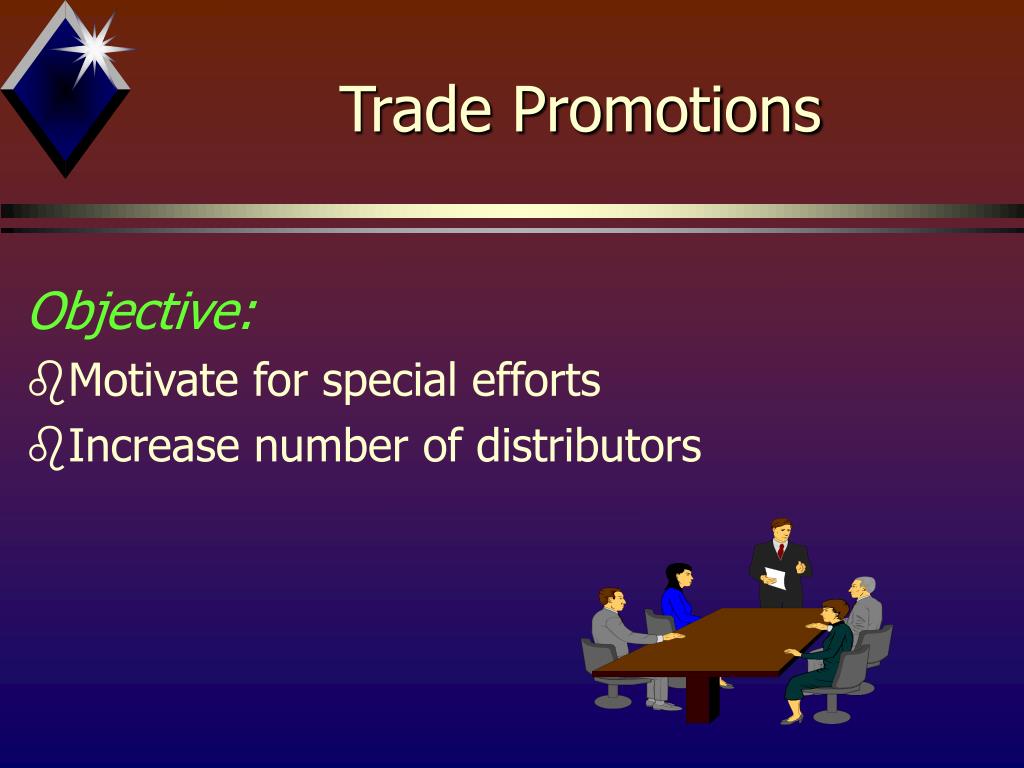 Trade Promotions

Objective:

Motivate for special efforts

Increase number of distributors